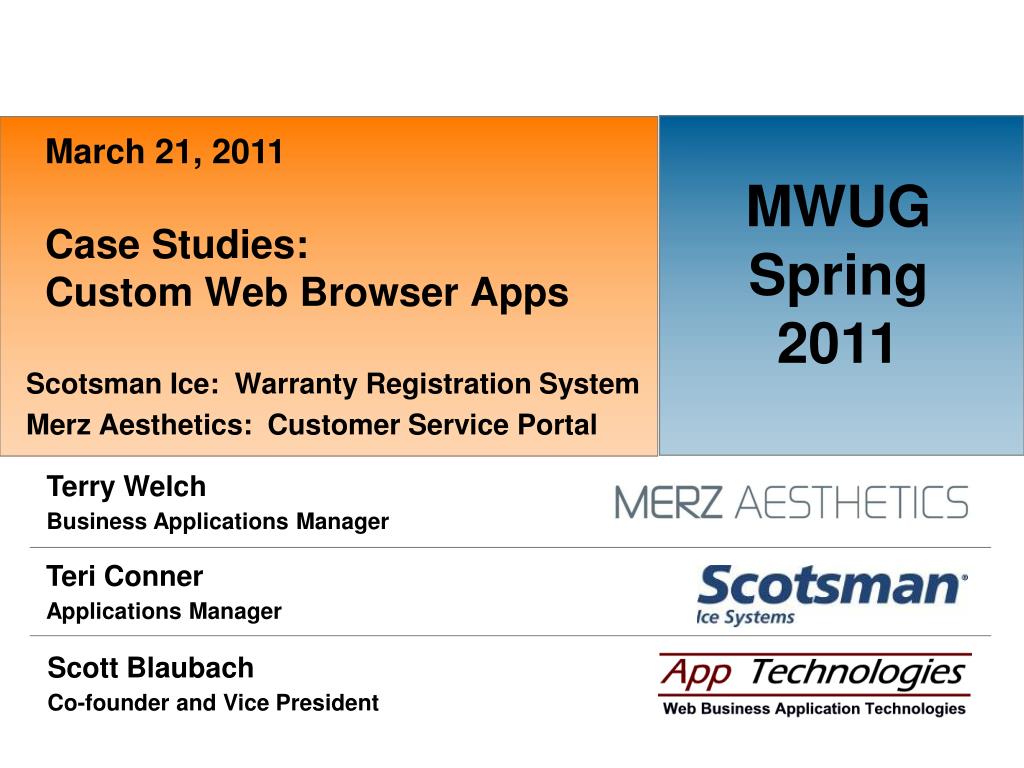 March 21, 2011

Case Studies:
Custom Web Browser Apps

Scotsman Ice: Warranty Registration System
Merz Aesthetics: Customer Service Portal

MWUG
Spring
2011

Terry Welch
Business Applications Manager

MERZ AESTHETICS

Teri Conner
Applications Manager

Scotsman®
Ice Systems

Scott Blaubach
Co-founder and Vice President

App Technologies
Web Business Application Technologies